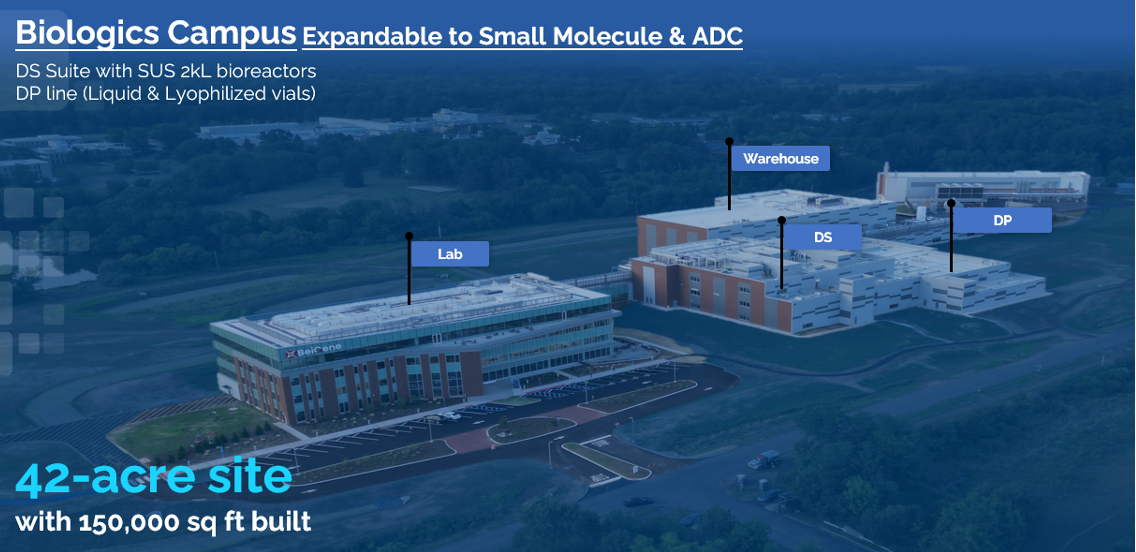 Biologics Campus Expandable to Small Molecule & ADC

DS Suite with SUS 2kL bioreactors
DP line (Liquid & Lyophilized vials)

Warehouse

DP

DS

Lab

BeiGene

42-acre site
with 150,000 sq ft built